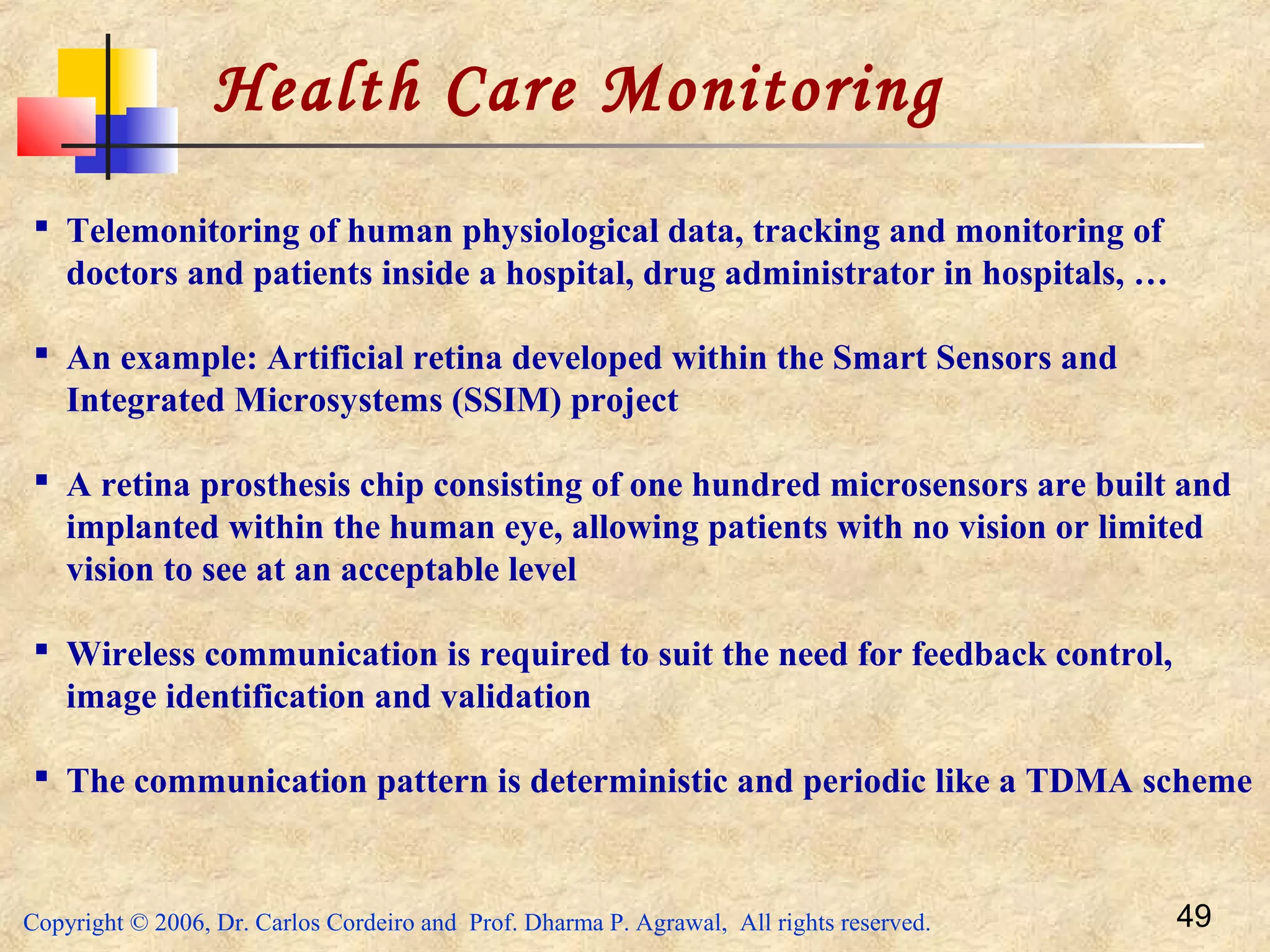 Health Care Monitoring

▪ Telemonitoring of human physiological data, tracking and monitoring of doctors and patients inside a hospital, drug administrator in hospitals, …

▪ An example: Artificial retina developed within the Smart Sensors and Integrated Microsystems (SSIM) project

▪ A retina prosthesis chip consisting of one hundred microsensors are built and implanted within the human eye, allowing patients with no vision or limited vision to see at an acceptable level

▪ Wireless communication is required to suit the need for feedback control, image identification and validation

▪ The communication pattern is deterministic and periodic like a TDMA scheme

Copyright © 2006, Dr. Carlos Cordeiro and Prof. Dharma P. Agrawal, All rights reserved.

49